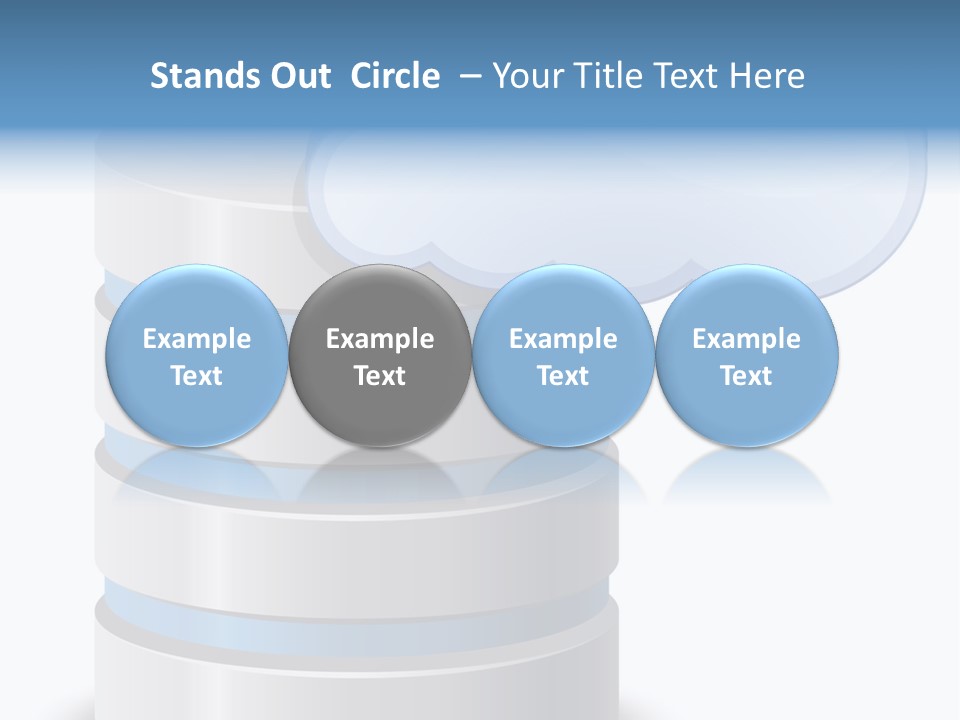 Stands Out Circle – Your Title Text Here

Example Text

Example Text

Example Text

Example Text